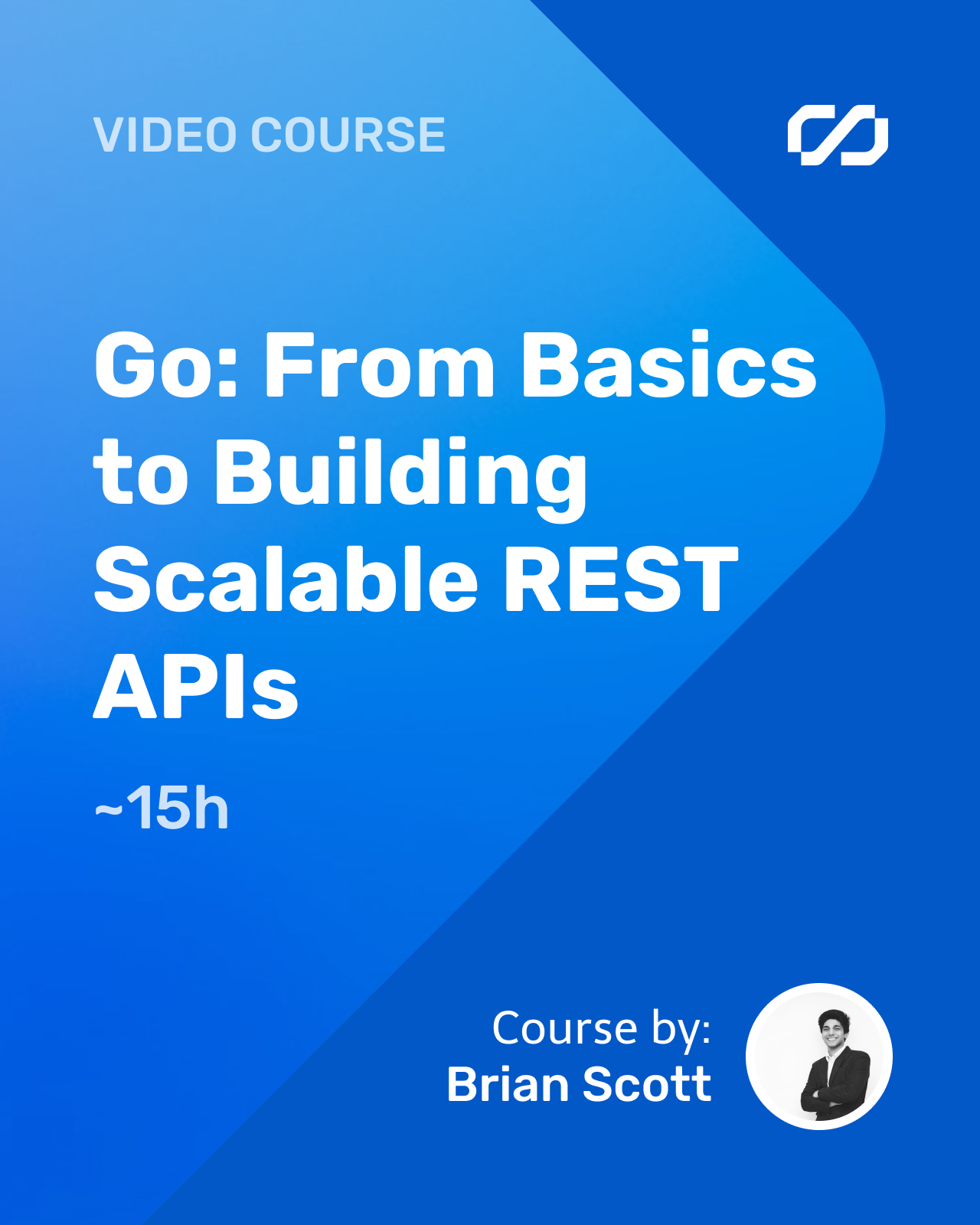 VIDEO COURSE

Go: From Basics to Building Scalable REST APIs

~15h

Course by:
Brian Scott